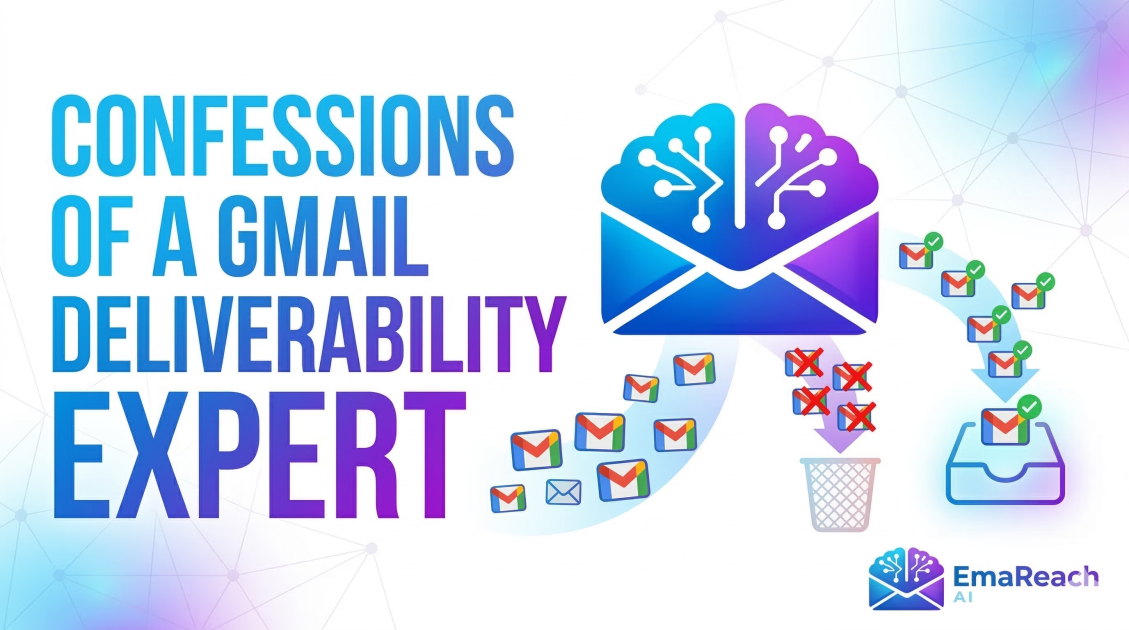 CONFESSIONS OF A GMAIL DELIVERABILITY EXPERT

EmaReach AI